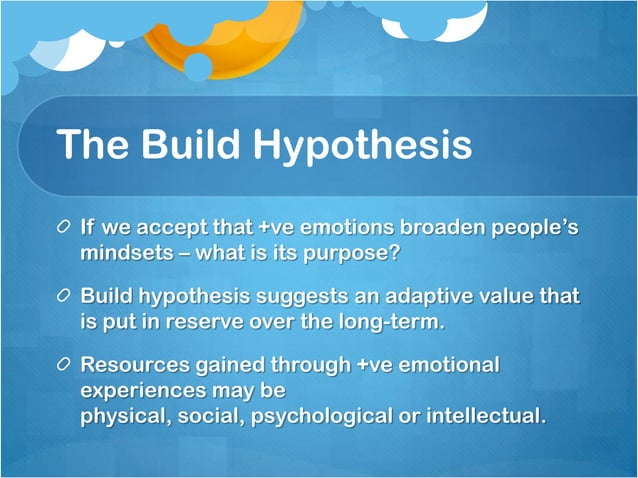 The Build Hypothesis

If we accept that +ve emotions broaden people's mindsets – what is its purpose?

Build hypothesis suggests an adaptive value that is put in reserve over the long-term.

Resources gained through +ve emotional experiences may be physical, social, psychological or intellectual.